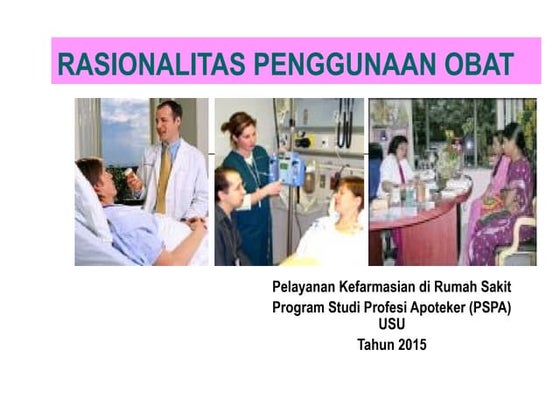 RASIONALITAS PENGGUNAAN OBAT

Pelayanan Kefarmasian di Rumah Sakit
Program Studi Profesi Apoteker (PSPA)
USU
Tahun 2015